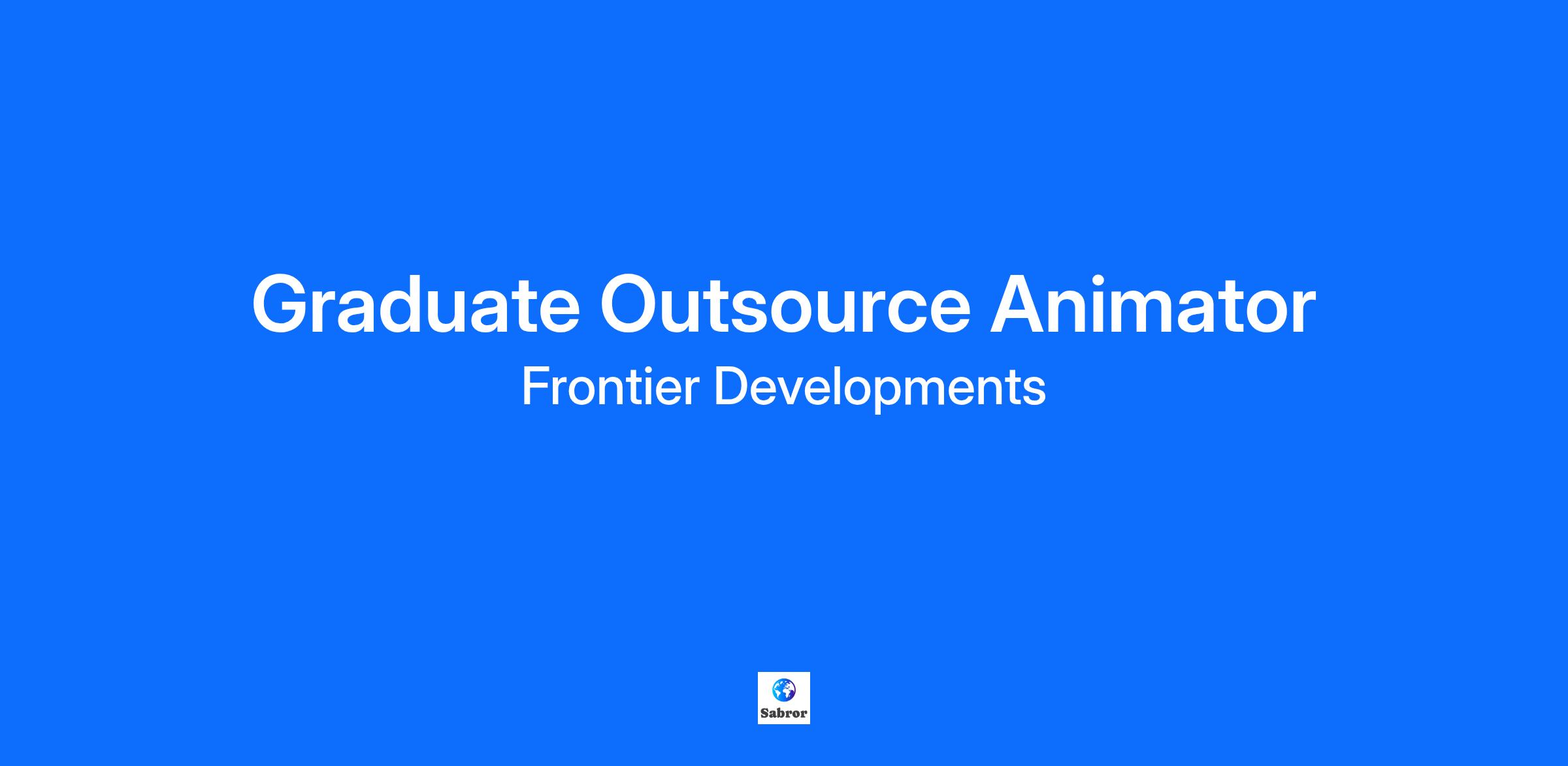 Graduate Outsource Animator

Frontier Developments

Sabror